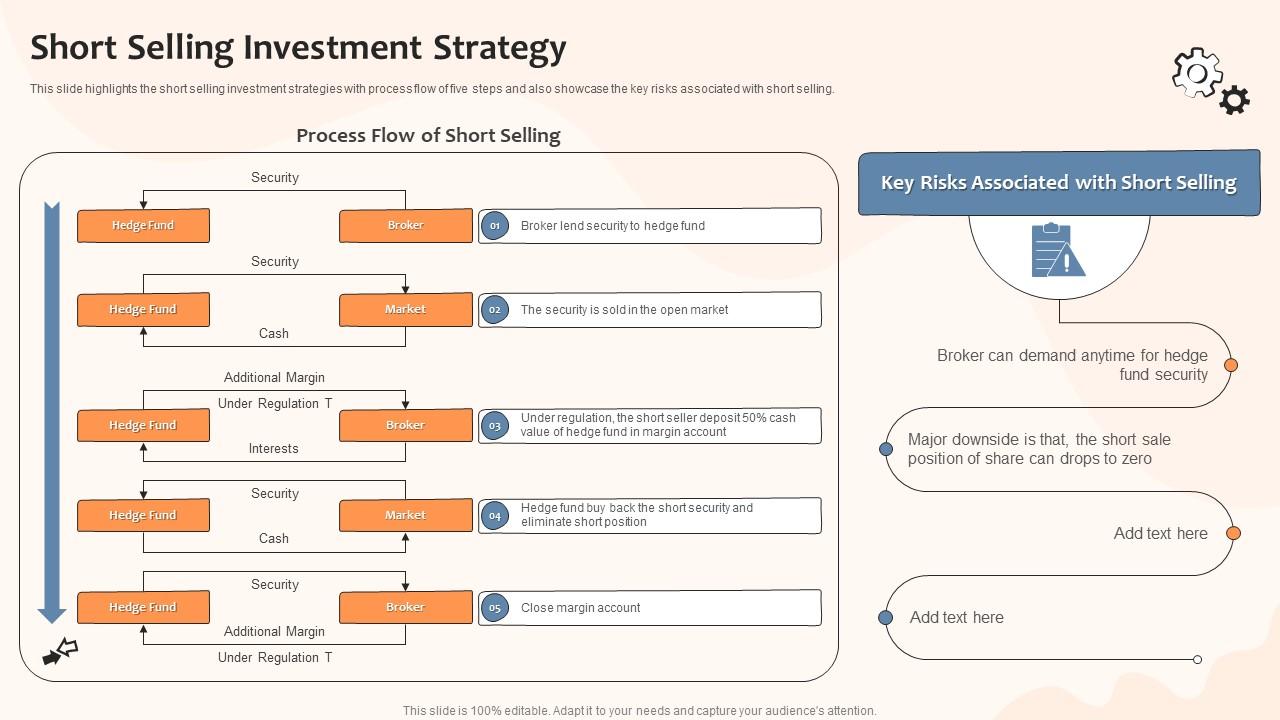 Short Selling Investment Strategy

This slide highlights the short selling investment strategies with process flow of five steps and also showcase the key risks associated with short selling.

Process Flow of Short Selling

Security

Hedge Fund

Broker

01 Broker lend security to hedge fund

Security

Hedge Fund

Market

Cash

02 The security is sold in the open market

Additional Margin

Under Regulation T

Hedge Fund

Broker

Interests

03 Under regulation, the short seller deposit 50% cash value of hedge fund in margin account

Security

Hedge Fund

Market

Cash

04 Hedge fund buy back the short security and eliminate short position

Security

Hedge Fund

Broker

Additional Margin

Under Regulation T

05 Close margin account

Key Risks Associated with Short Selling

Broker can demand anytime for hedge fund security

Major downside is that, the short sale position of share can drops to zero

Add text here

Add text here

This slide is 100% editable. Adapt it to your needs and capture your audience's attention.